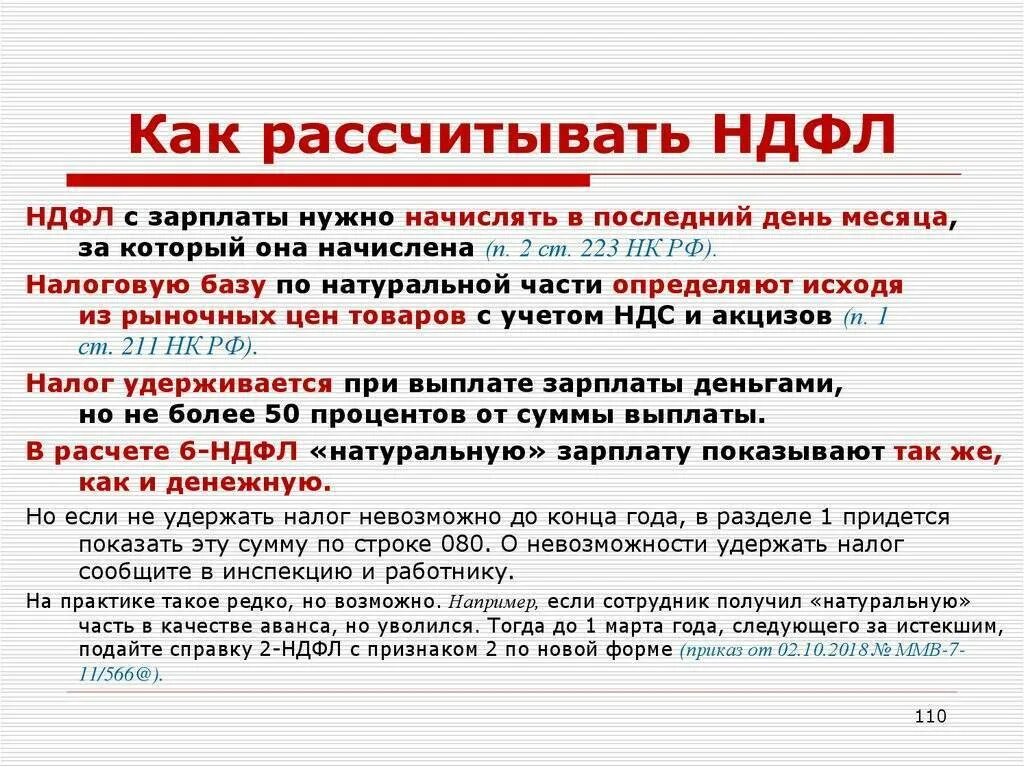 Как рассчитывать НДФЛ

НДФЛ с зарплаты нужно начислять в последний день месяца, за который она начислена (п. 2 ст. 223 НК РФ).

Налоговую базу по натуральной части определяют исходя из рыночных цен товаров с учетом НДС и акцизов (п. 1 ст. 211 НК РФ).

Налог удерживается при выплате зарплаты деньгами, но не более 50 процентов от суммы выплаты.

В расчете 6-НДФЛ «натуральную» зарплату показывают так же, как и денежную.

Но если не удержать налог невозможно до конца года, в разделе 1 придется показать эту сумму по строке 080. О невозможности удержать налог сообщите в инспекцию и работнику.

На практике такое редко, но возможно. Например, если сотрудник получил «натуральную» часть в качестве аванса, но уволился. Тогда до 1 марта года, следующего за истекшим, подайте справку 2-НДФЛ с признаком 2 по новой форме (приказ от 02.10.2018 № ММВ-7-11/566@).

110